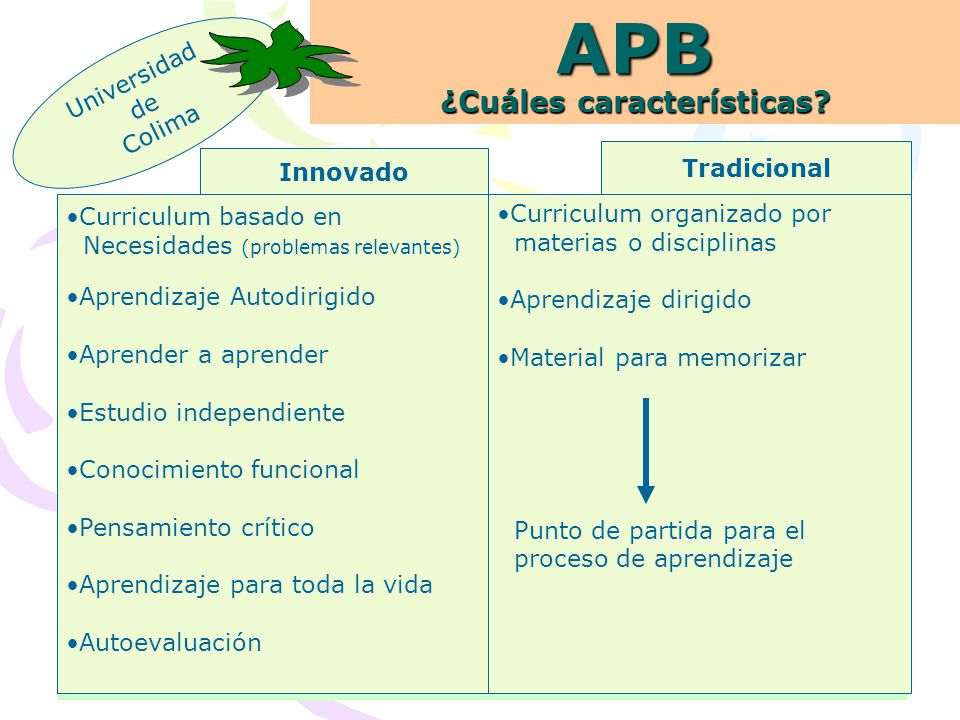 Universidad de Colima

APB
¿Cuáles características?

Innovado

•Curriculum basado en Necesidades (problemas relevantes)

•Aprendizaje Autodirigido

•Aprender a aprender

•Estudio independiente

•Conocimiento funcional

•Pensamiento crítico

•Aprendizaje para toda la vida

•Autoevaluación

Tradicional

•Curriculum organizado por materias o disciplinas

•Aprendizaje dirigido

•Material para memorizar

Punto de partida para el proceso de aprendizaje